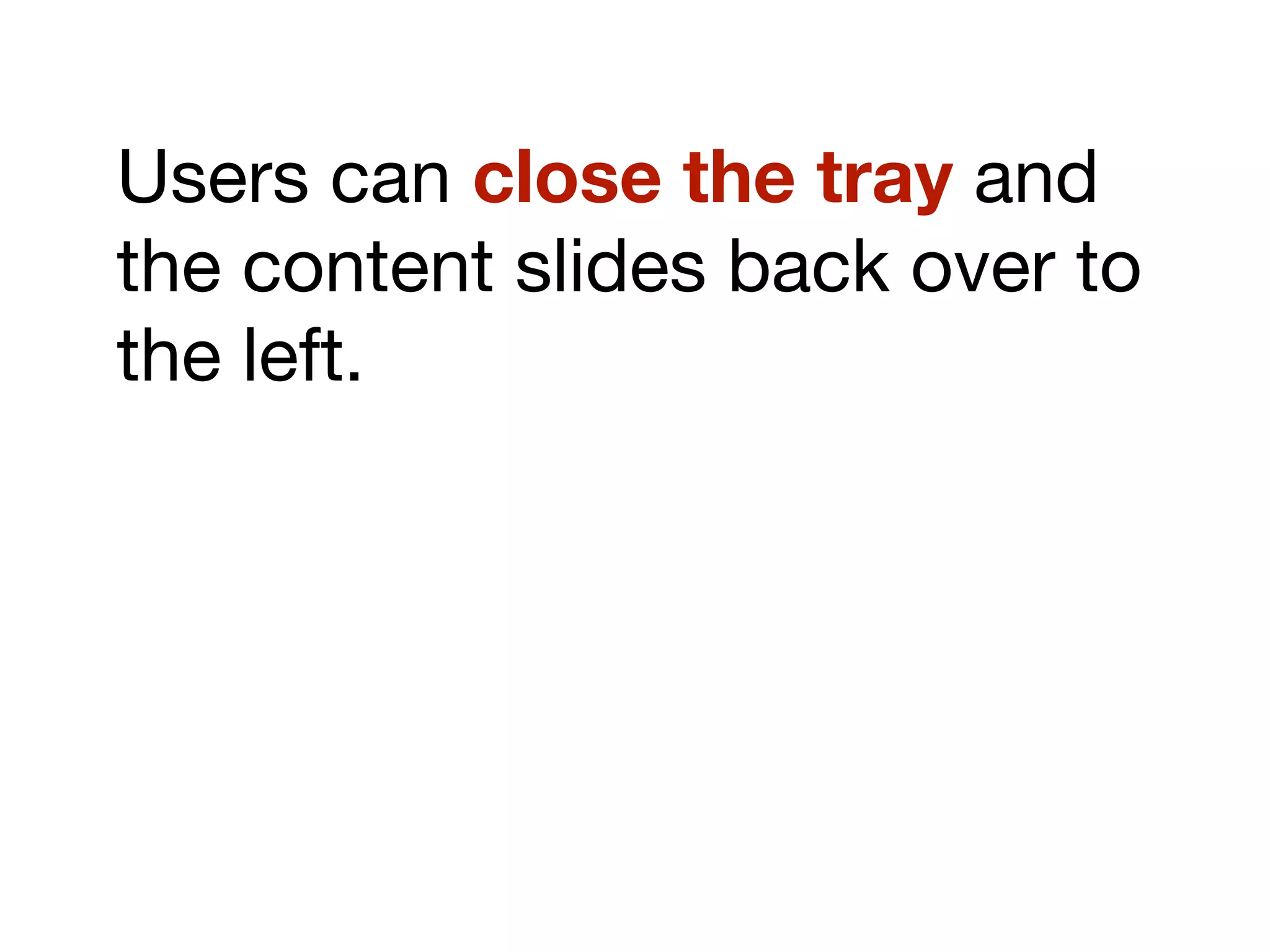 Users can close the tray and the content slides back over to the left.